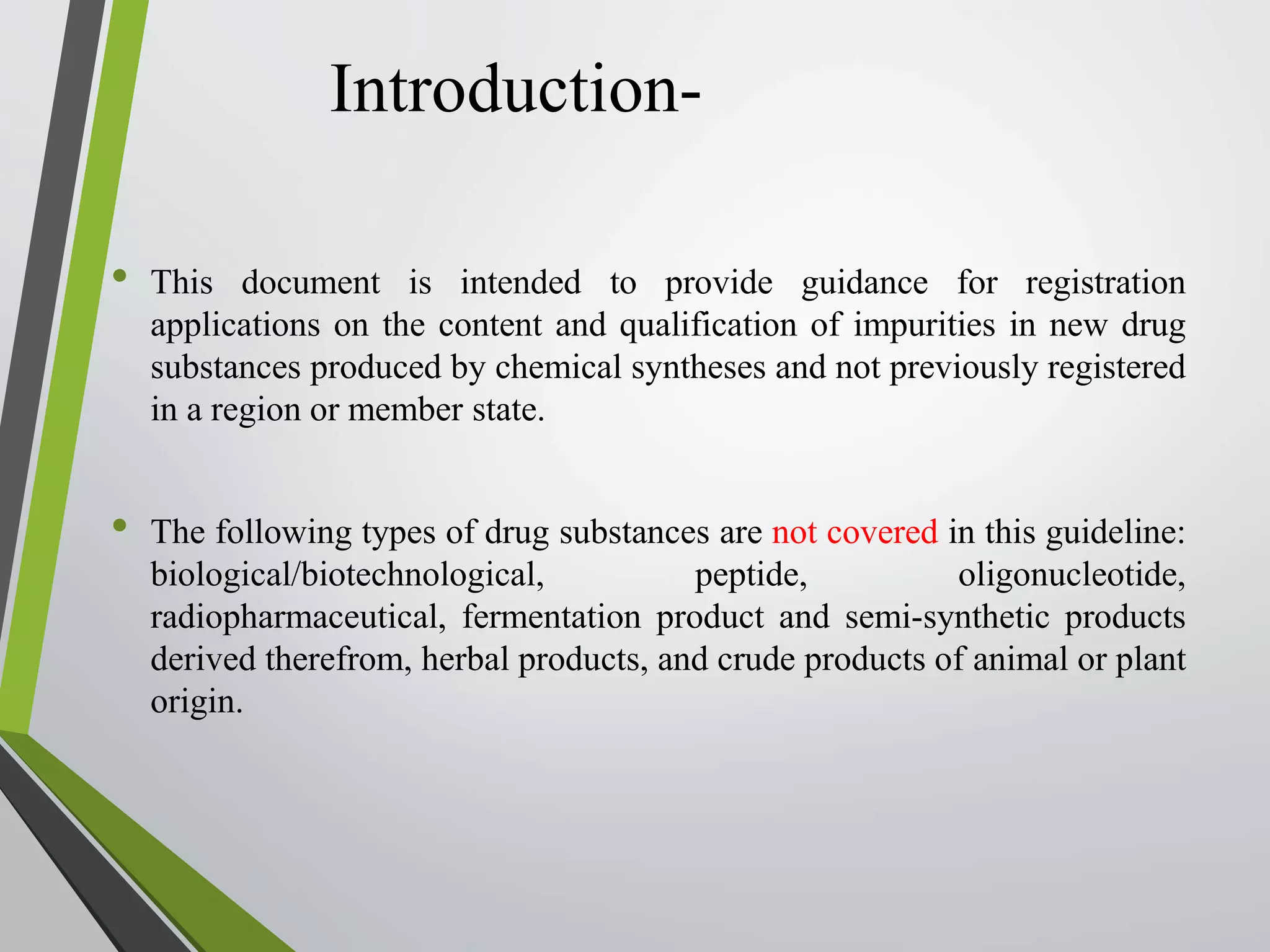 Introduction-

• This document is intended to provide guidance for registration applications on the content and qualification of impurities in new drug substances produced by chemical syntheses and not previously registered in a region or member state.

• The following types of drug substances are not covered in this guideline: biological/biotechnological, peptide, oligonucleotide, radiopharmaceutical, fermentation product and semi-synthetic products derived therefrom, herbal products, and crude products of animal or plant origin.